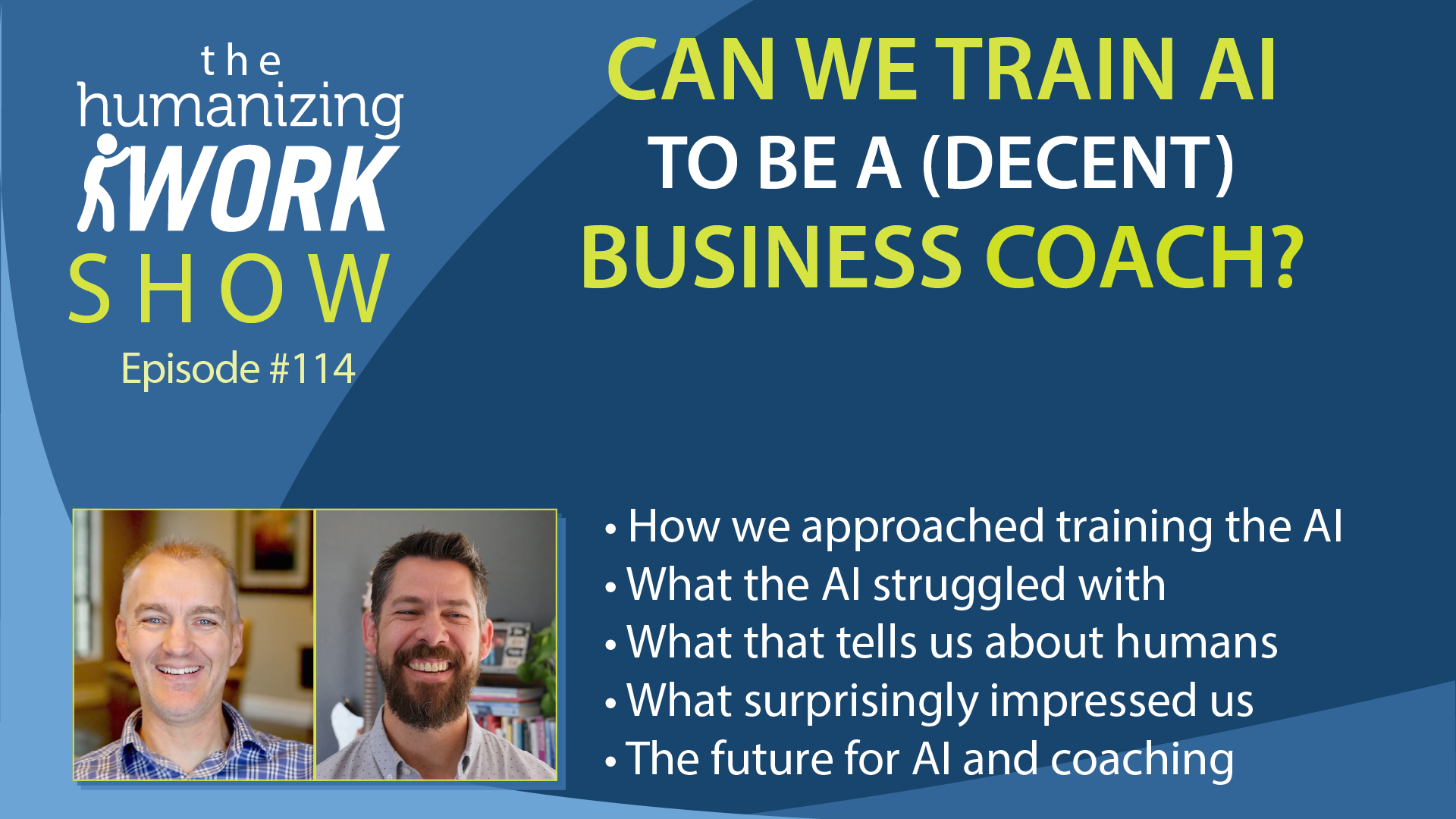 the
humanizing
WORK
SHOW
Episode #114

CAN WE TRAIN AI
TO BE A (DECENT)
BUSINESS COACH?

• How we approached training the AI
• What the AI struggled with
• What that tells us about humans
• What surprisingly impressed us
• The future for AI and coaching